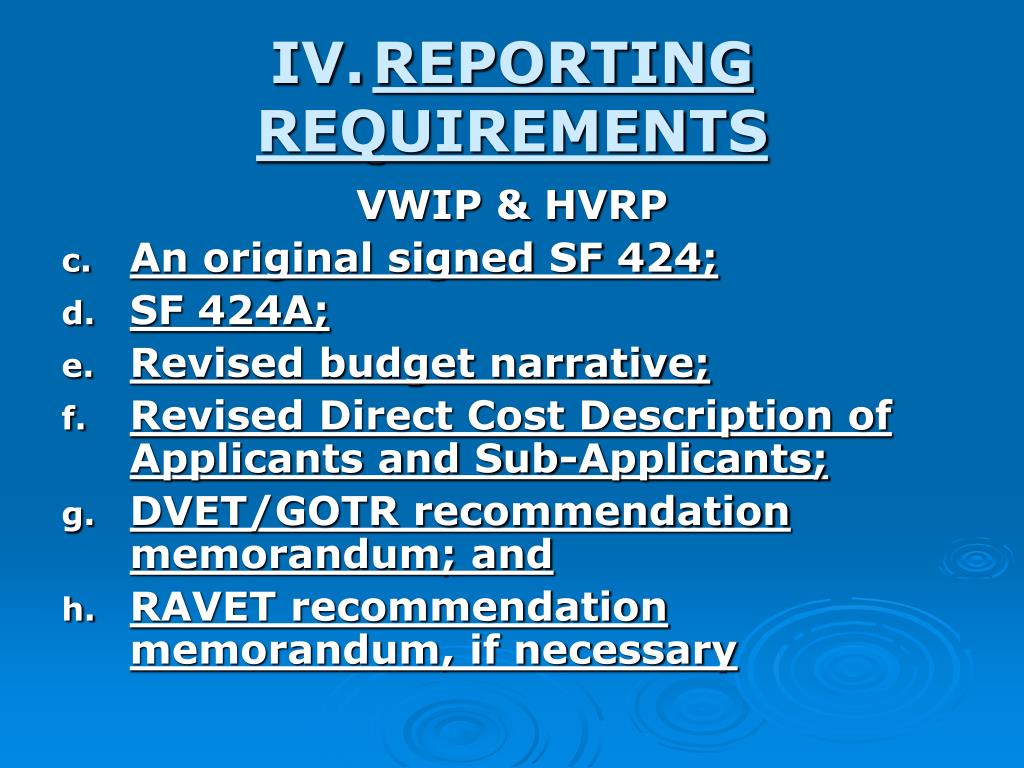 IV. REPORTING REQUIREMENTS

VWIP & HVRP

c. An original signed SF 424;

d. SF 424A;

e. Revised budget narrative;

f. Revised Direct Cost Description of Applicants and Sub-Applicants;

g. DVET/GOTR recommendation memorandum; and

h. RAVET recommendation memorandum, if necessary